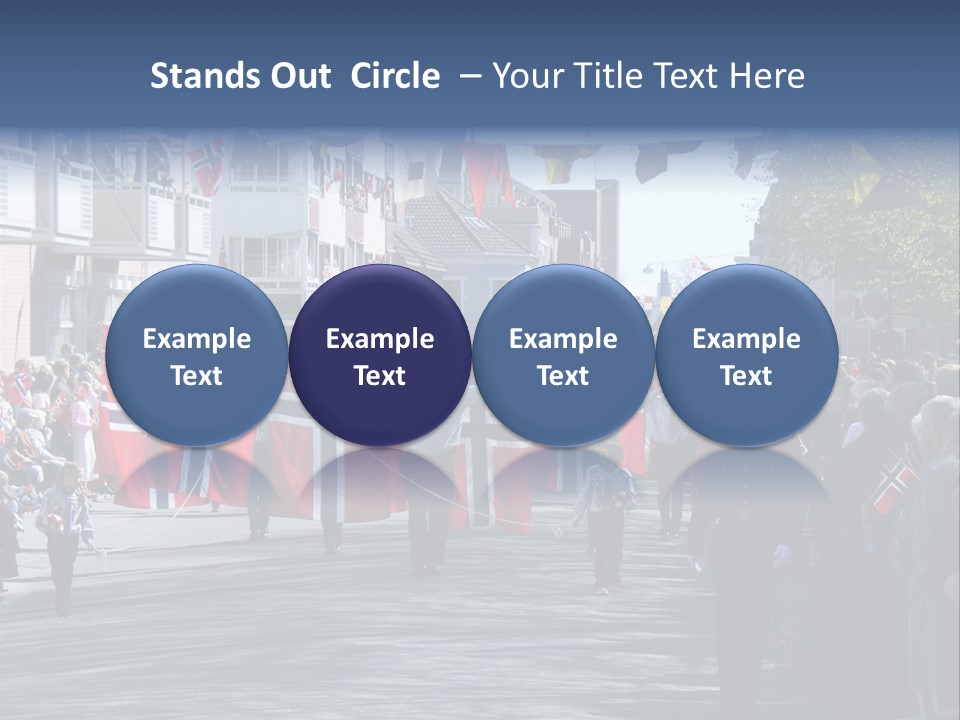 Stands Out Circle – Your Title Text Here

Example Text

Example Text

Example Text

Example Text